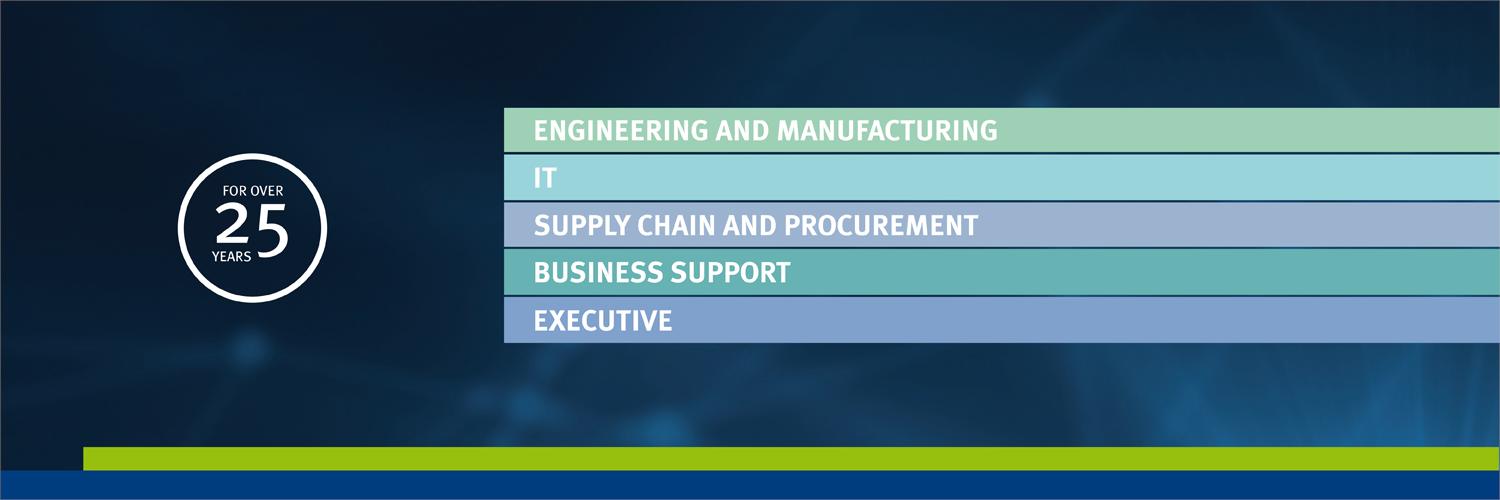 FOR OVER
25
YEARS

ENGINEERING AND MANUFACTURING

IT

SUPPLY CHAIN AND PROCUREMENT

BUSINESS SUPPORT

EXECUTIVE